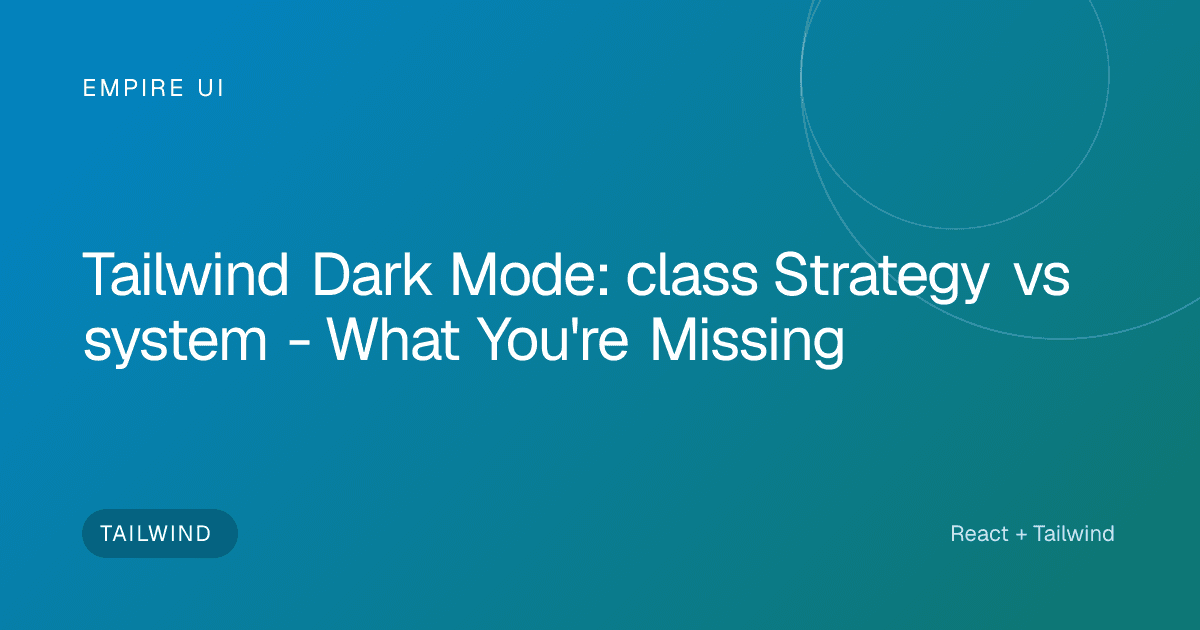 EMPIRE UI

Tailwind Dark Mode: class Strategy vs system - What You're Missing

TAILWIND

React + Tailwind